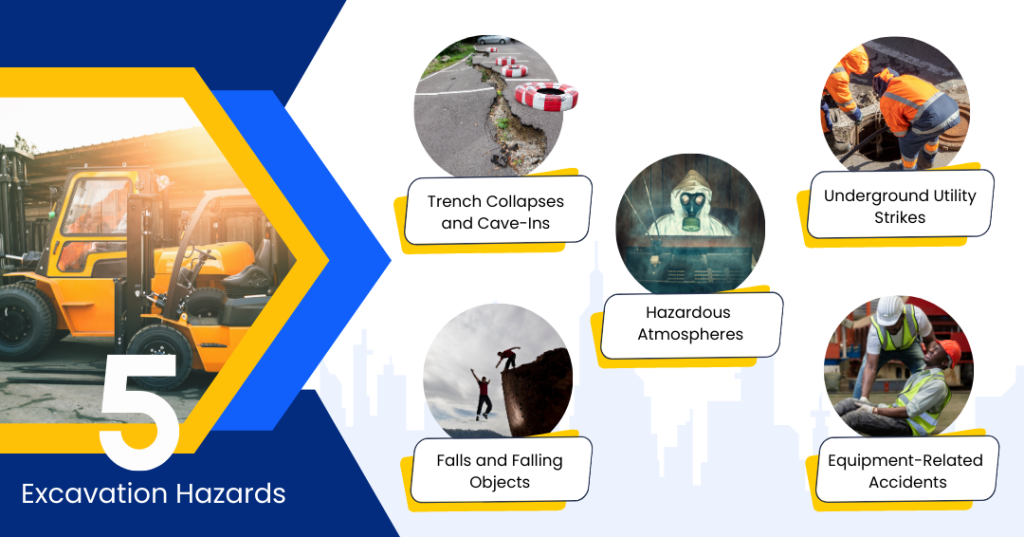 5
Excavation Hazards

Trench Collapses and Cave-Ins

Hazardous Atmospheres

Underground Utility Strikes

Falls and Falling Objects

Equipment-Related Accidents